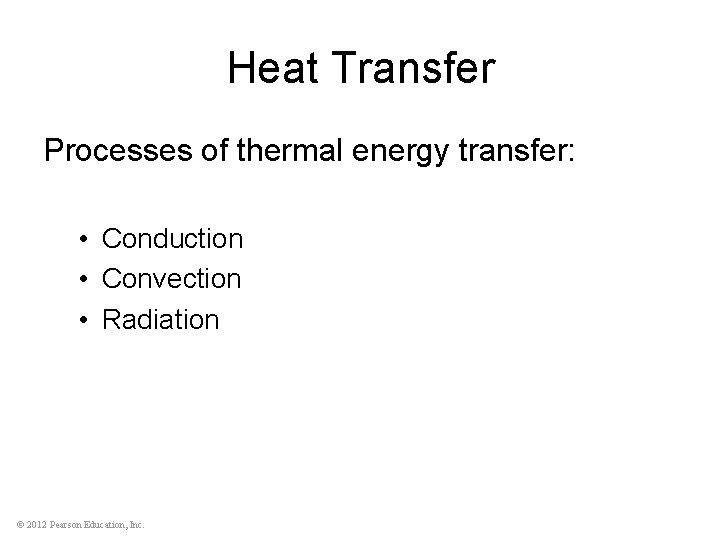 Heat Transfer

Processes of thermal energy transfer:

• Conduction
• Convection
• Radiation

© 2012 Pearson Education, Inc.